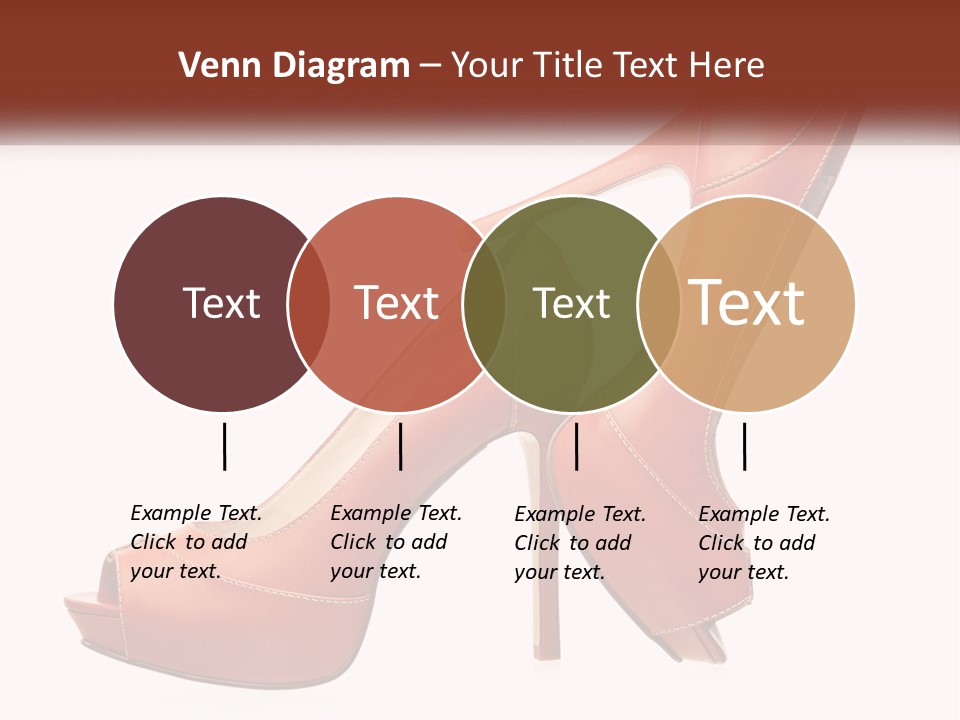 Venn Diagram – Your Title Text Here

Text

Text

Text

Text

Example Text. Click to add your text.

Example Text. Click to add your text.

Example Text. Click to add your text.

Example Text. Click to add your text.